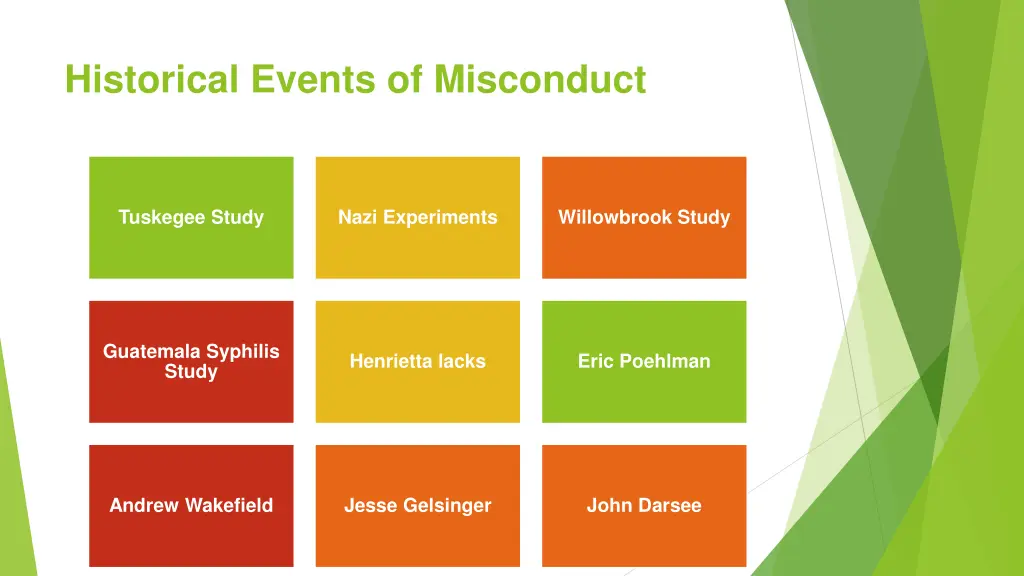 Historical Events of Misconduct

Tuskegee Study

Nazi Experiments

Willowbrook Study

Guatemala Syphilis Study

Henrietta lacks

Eric Poehlman

Andrew Wakefield

Jesse Gelsinger

John Darsee